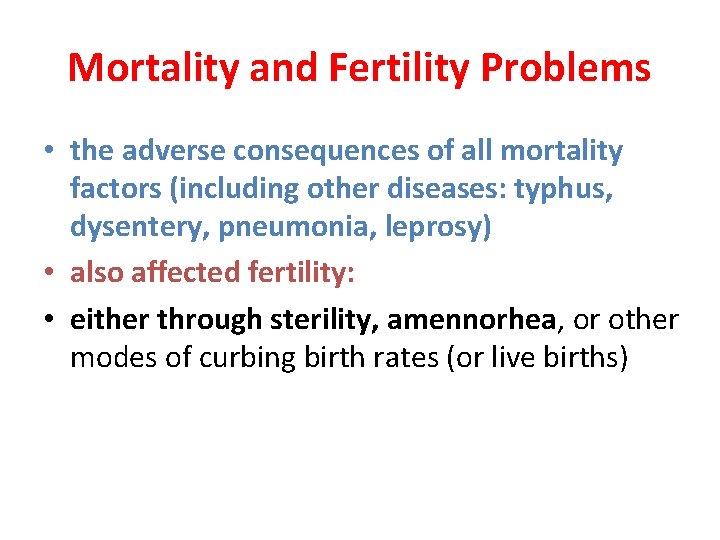 Mortality and Fertility Problems

• the adverse consequences of all mortality factors (including other diseases: typhus, dysentery, pneumonia, leprosy)

• also affected fertility:

• either through sterility, amennorhea, or other modes of curbing birth rates (or live births)